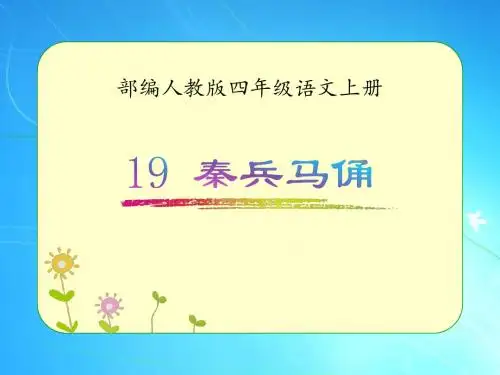 部编人教版四年级语文上册

19 秦兵马俑